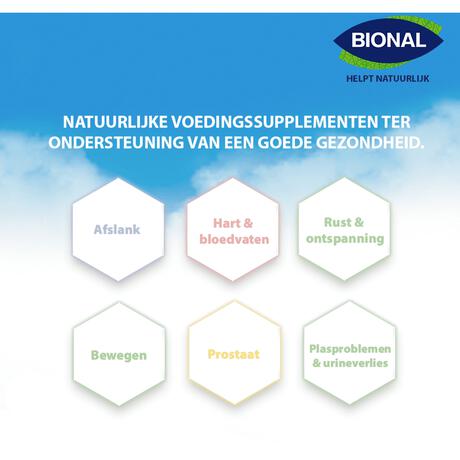 BIONAL
HELPT NATUURLIJK

NATUURLIJKE VOEDINGSSUPPLEMENTEN TER ONDERSTEUNING VAN EEN GOEDE GEZONDHEID.

Afslank

Hart & bloedvaten

Rust & ontspanning

Bewegen

Prostaat

Plasproblemen & urineverlies